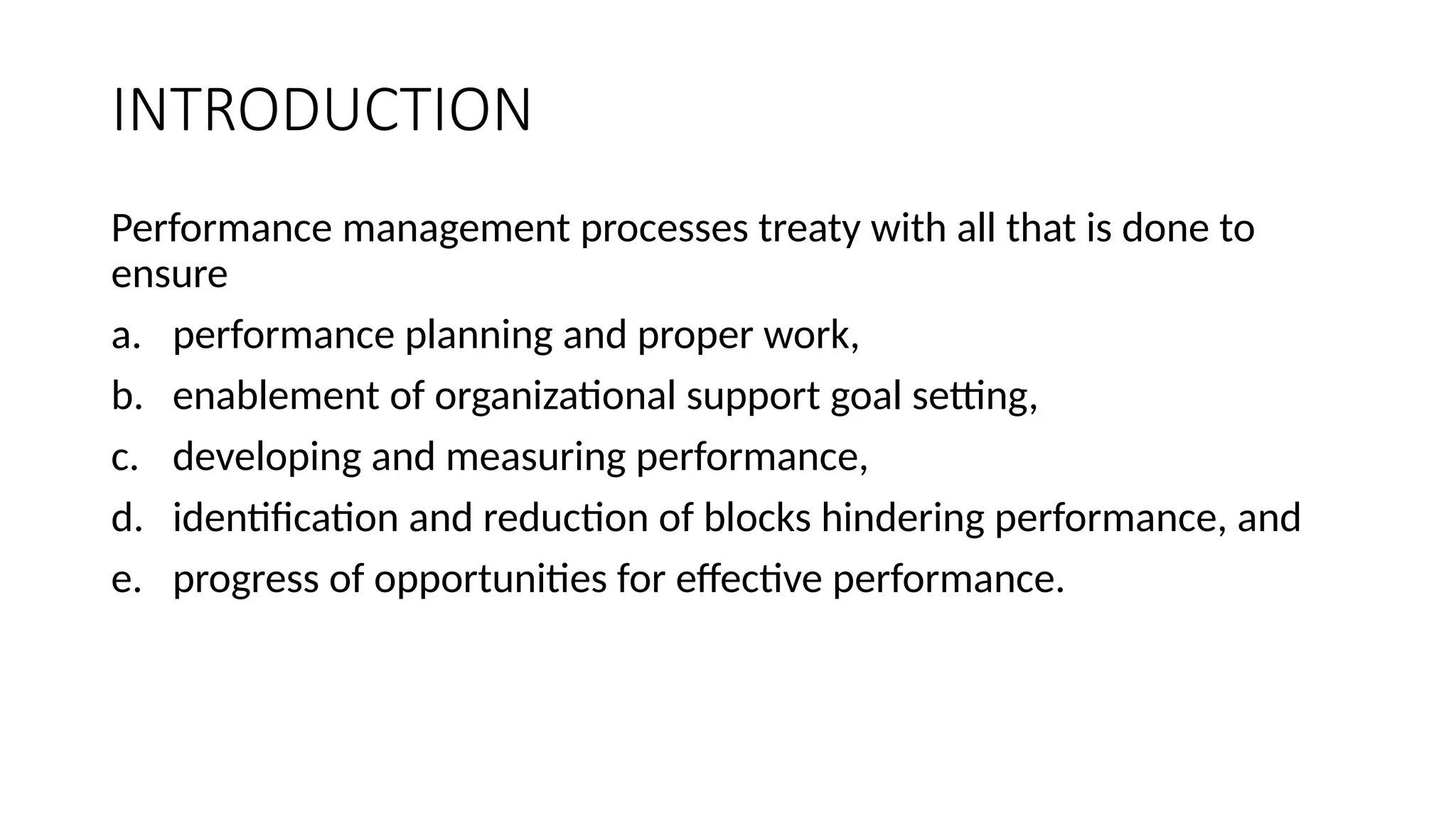 INTRODUCTION

Performance management processes treaty with all that is done to ensure

a. performance planning and proper work,
b. enablement of organizational support goal setting,
c. developing and measuring performance,
d. identification and reduction of blocks hindering performance, and
e. progress of opportunities for effective performance.